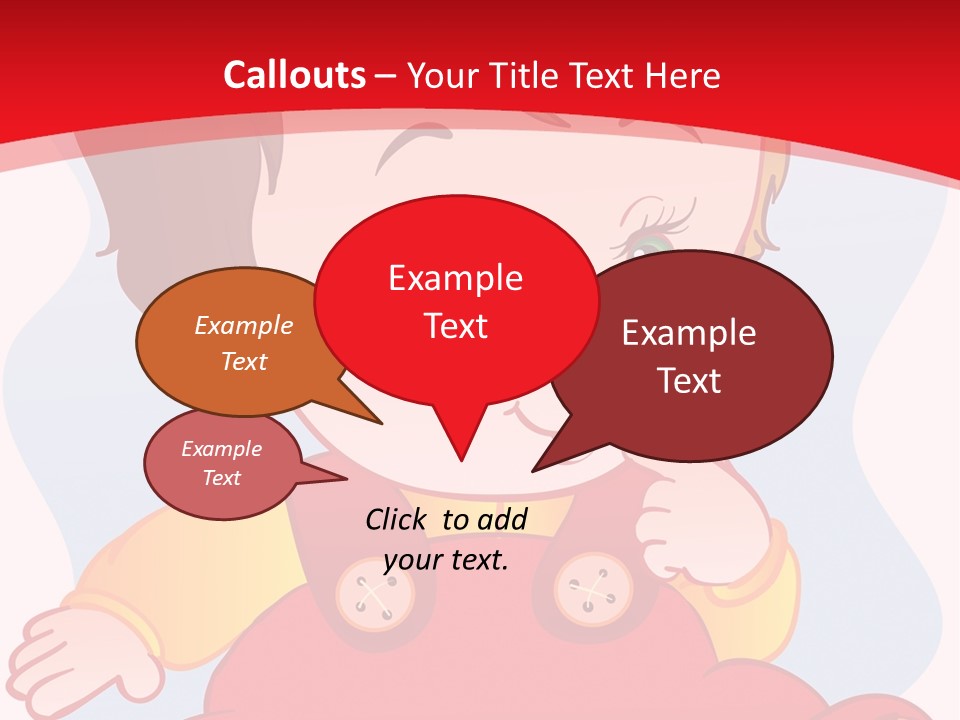 Callouts – Your Title Text Here

Example Text

Example Text

Example Text

Example Text

Click to add your text.